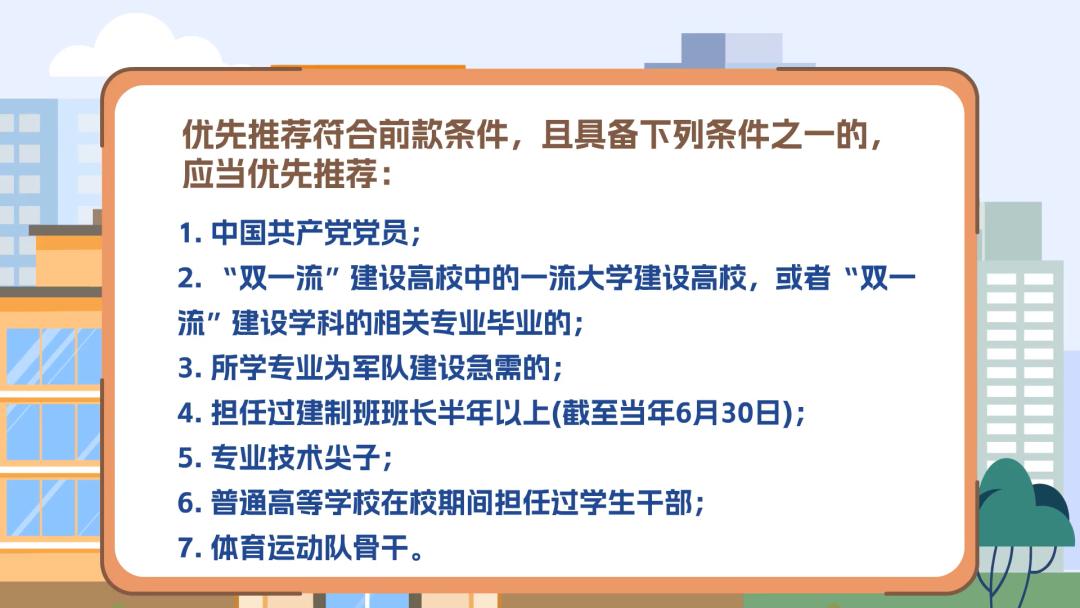 优先推荐符合前款条件，且具备下列条件之一的，应当优先推荐：

1. 中国共产党党员；
2. “双一流”建设高校中的一流大学建设高校，或者“双一流”建设学科的相关专业毕业的；
3. 所学专业为军队建设急需的；
4. 担任过建制班班长半年以上(截至当年6月30日)；
5. 专业技术尖子；
6. 普通高等学校在校期间担任过学生干部；
7. 体育运动队骨干。